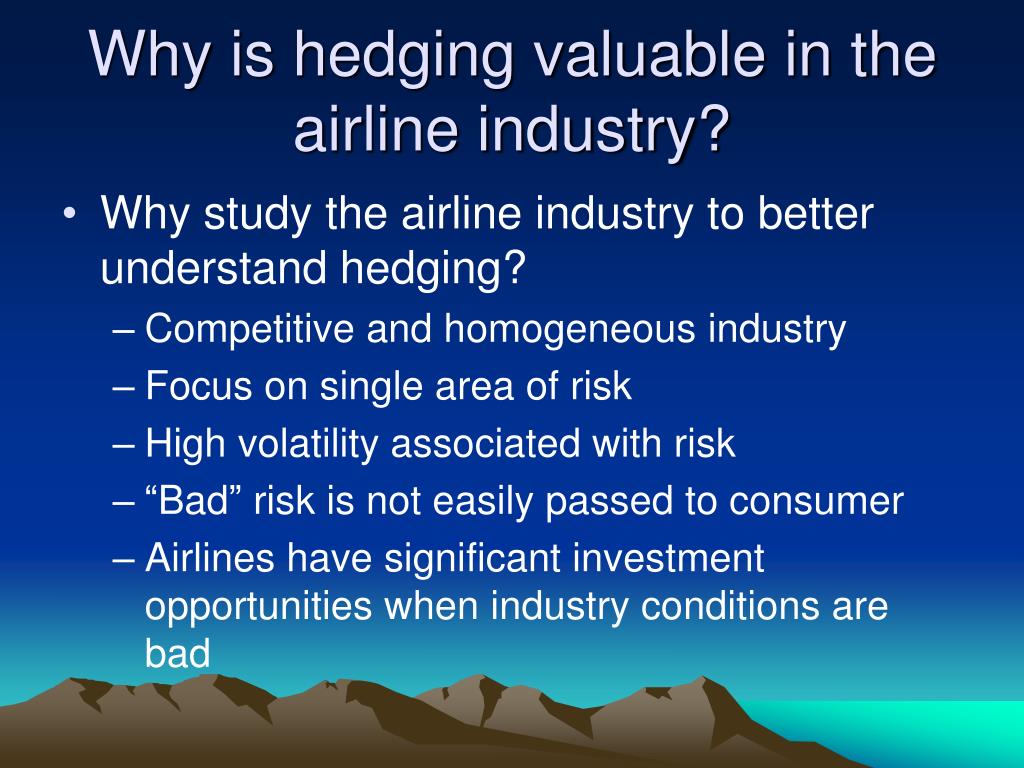 Why is hedging valuable in the airline industry?

• Why study the airline industry to better understand hedging?
– Competitive and homogeneous industry
– Focus on single area of risk
– High volatility associated with risk
– “Bad” risk is not easily passed to consumer
– Airlines have significant investment opportunities when industry conditions are bad